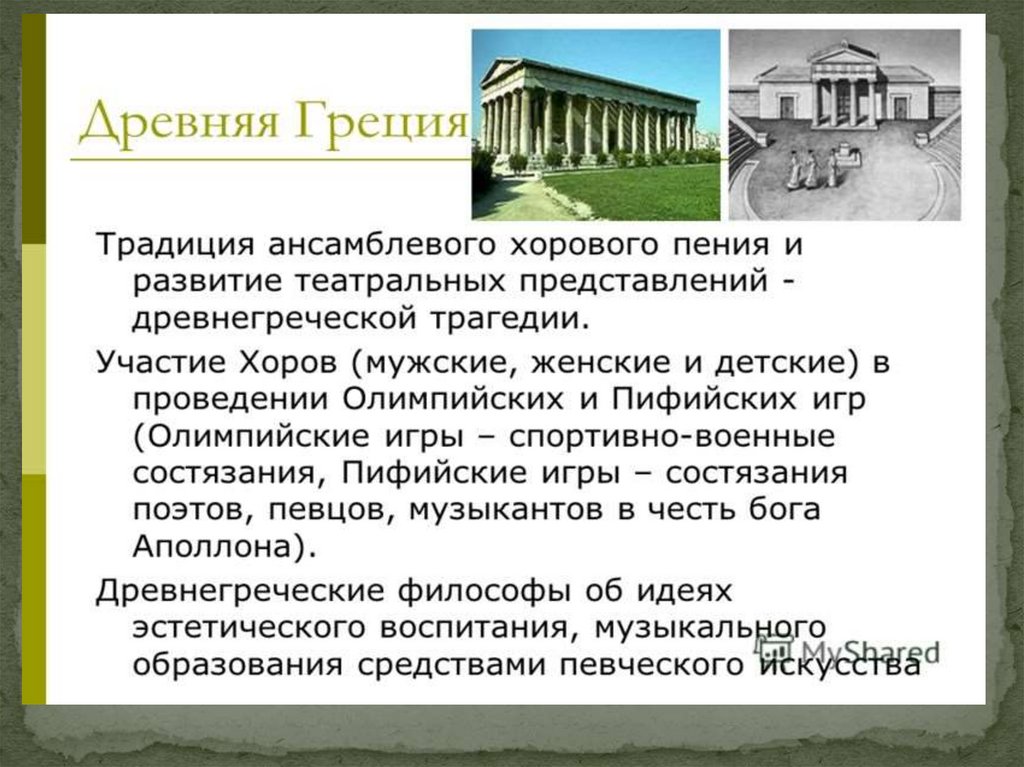 Древняя Греция

Традиция ансамблевого хорового пения и развитие театральных представлений - древнегреческой трагедии.

Участие Хоров (мужские, женские и детские) в проведении Олимпийских и Пифийских игр (Олимпийские игры – спортивно-военные состязания, Пифийские игры – состязания поэтов, певцов, музыкантов в честь бога Аполлона).

Древнегреческие философы об идеях эстетического воспитания, музыкального образования средствами певческого искусства

MyShared